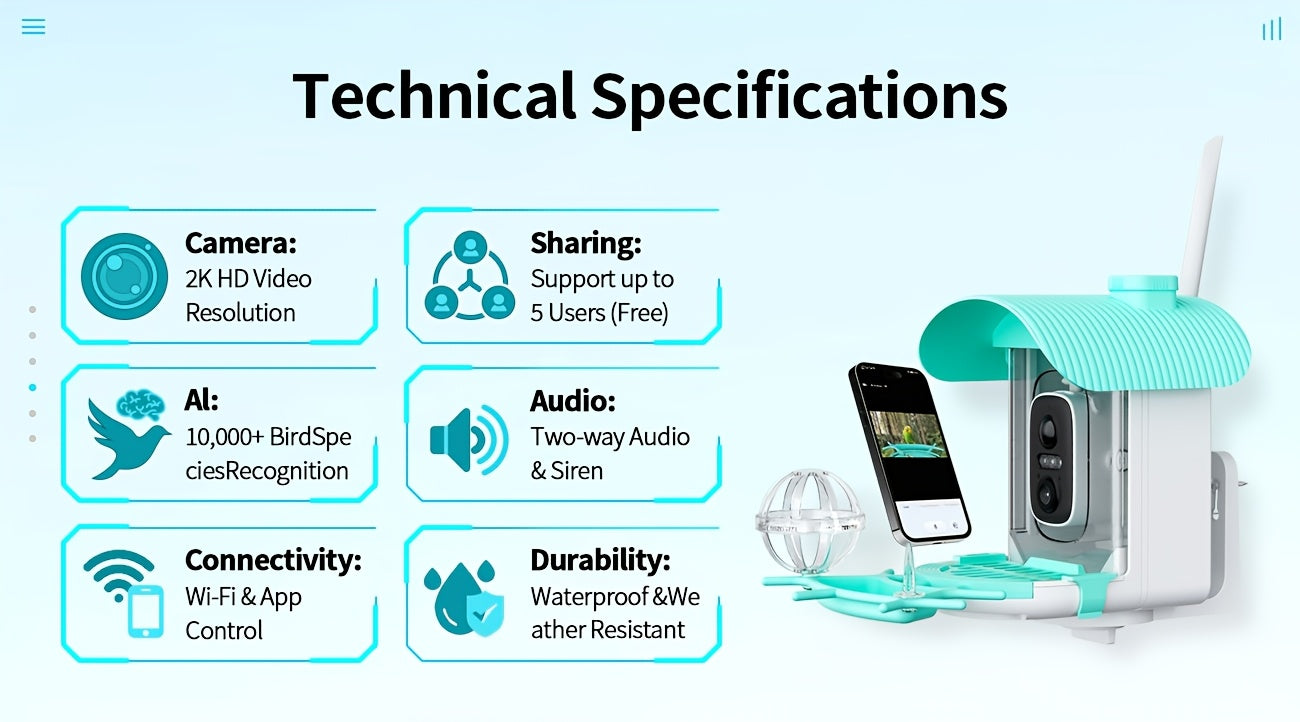 Technical Specifications

Camera:
2K HD Video Resolution

Sharing:
Support up to 5 Users (Free)

AI:
10,000+ BirdSpe ciesRecognition

Audio:
Two-way Audio & Siren

Connectivity:
Wi-Fi & App Control

Durability:
Waterproof &We ather Resistant